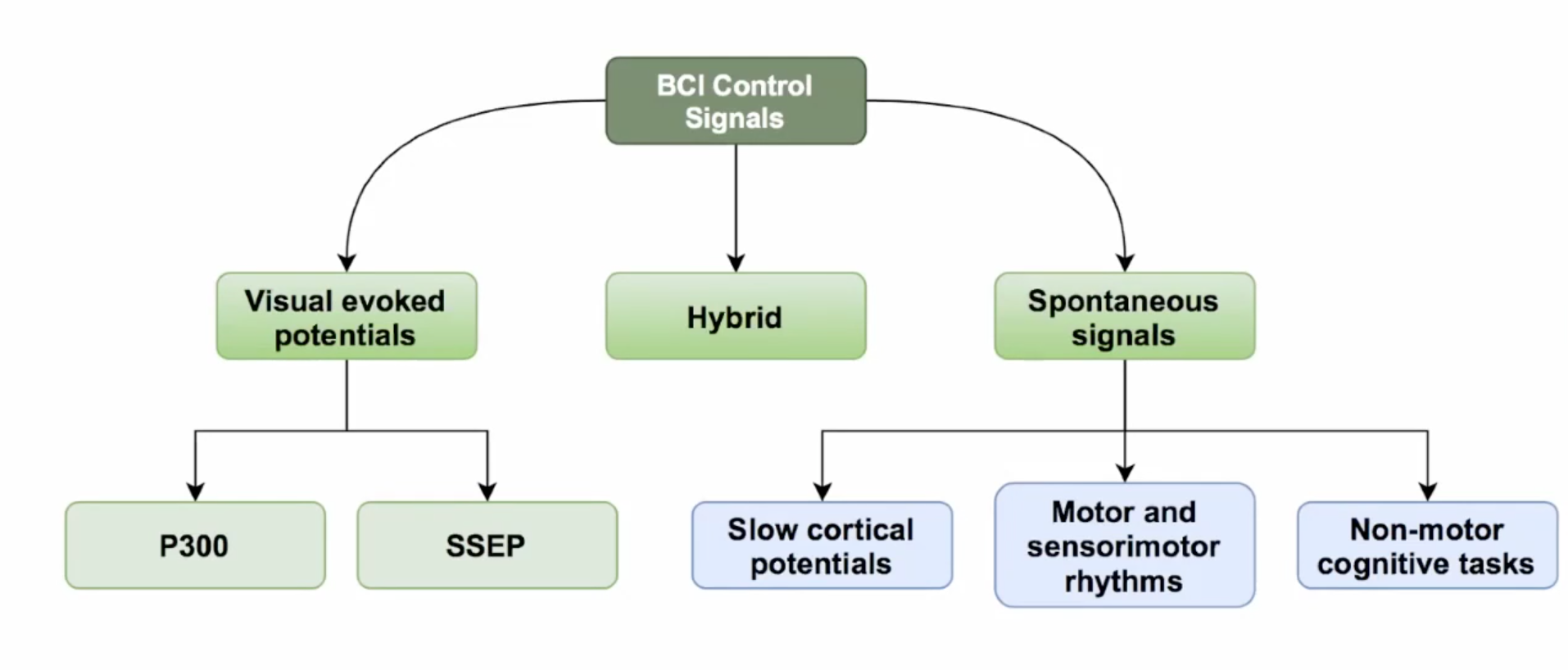 BCI Control Signals

Visual evoked potentials

Hybrid

Spontaneous signals

P300

SSEP

Slow cortical potentials

Motor and sensorimotor rhythms

Non-motor cognitive tasks